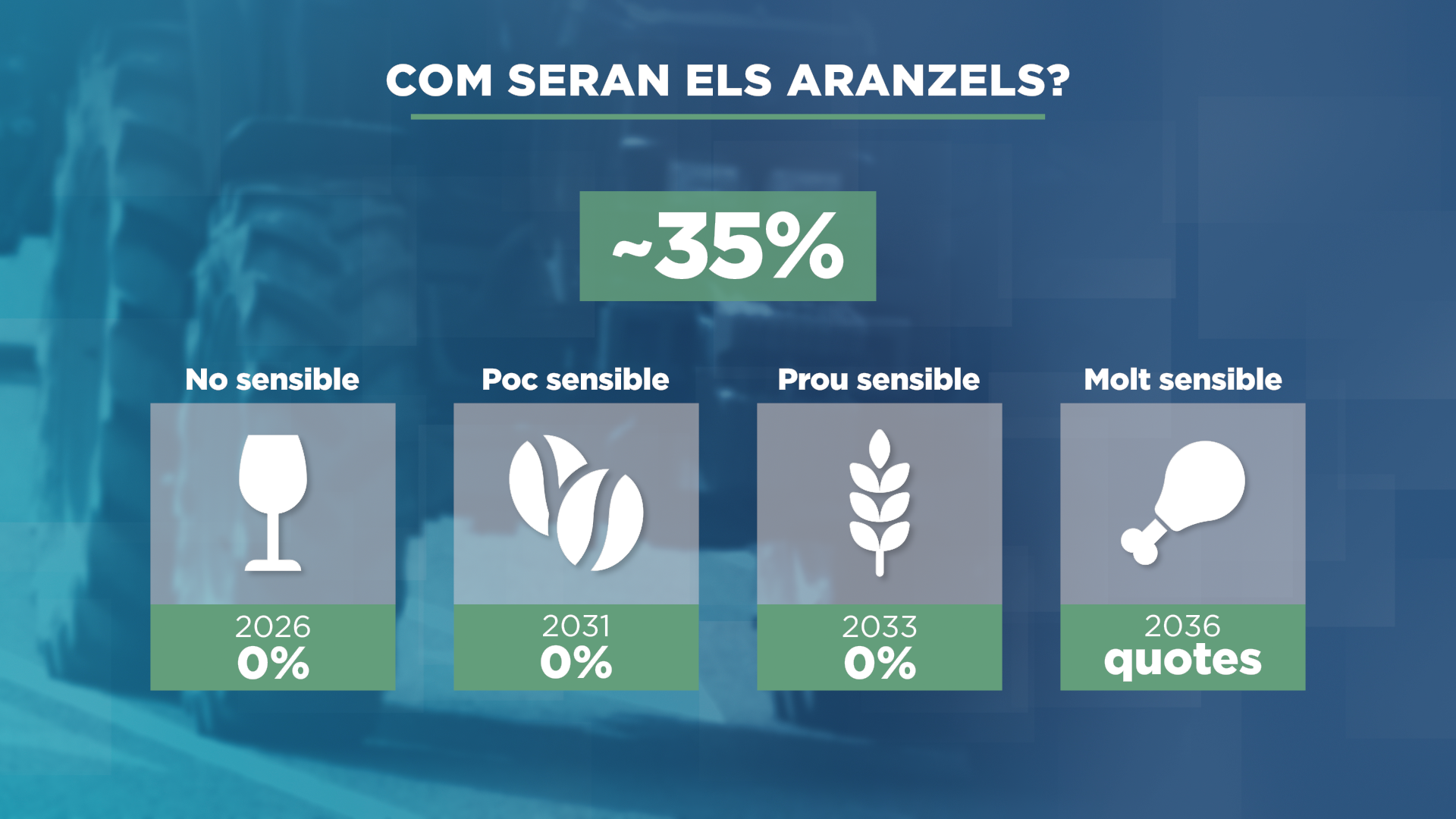 COM SERAN ELS ARANZELS?

~35%

No sensible

2026
0%

Poc sensible

2031
0%

Prou sensible

2033
0%

Molt sensible

2036
quotes